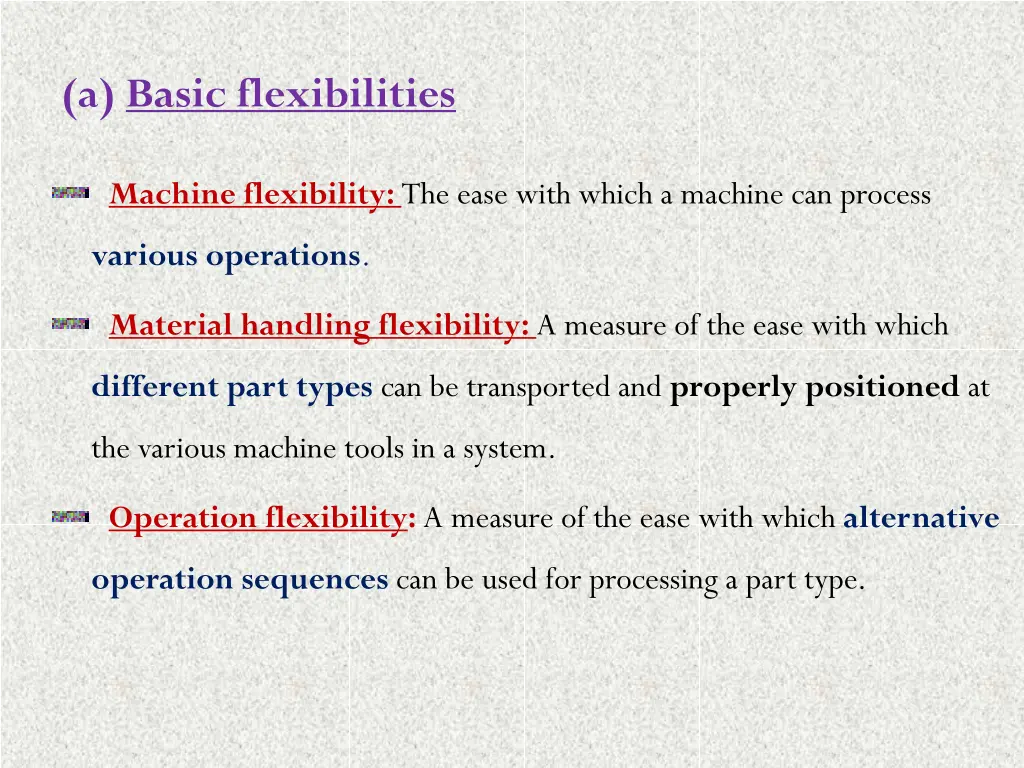 (a) Basic flexibilities

Machine flexibility: The ease with which a machine can process various operations.

Material handling flexibility: A measure of the ease with which different part types can be transported and properly positioned at the various machine tools in a system.

Operation flexibility: A measure of the ease with which alternative operation sequences can be used for processing a part type.